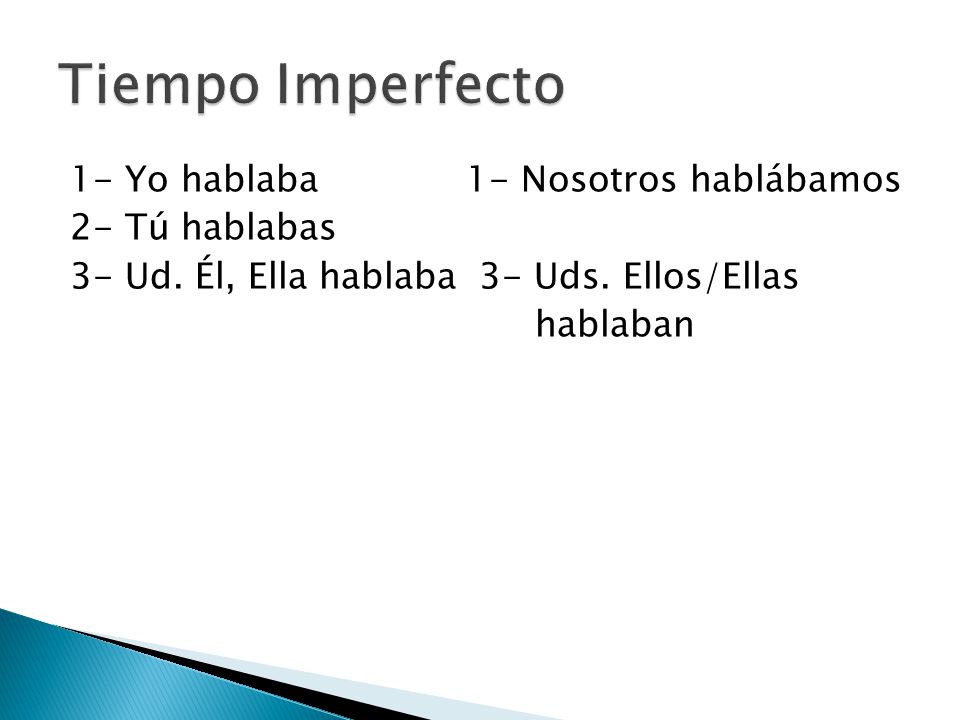 Tiempo Imperfecto

1- Yo hablaba
2- Tú hablabas
3- Ud. Él, Ella hablaba

1- Nosotros hablábamos
3- Uds. Ellos/Ellas hablaban